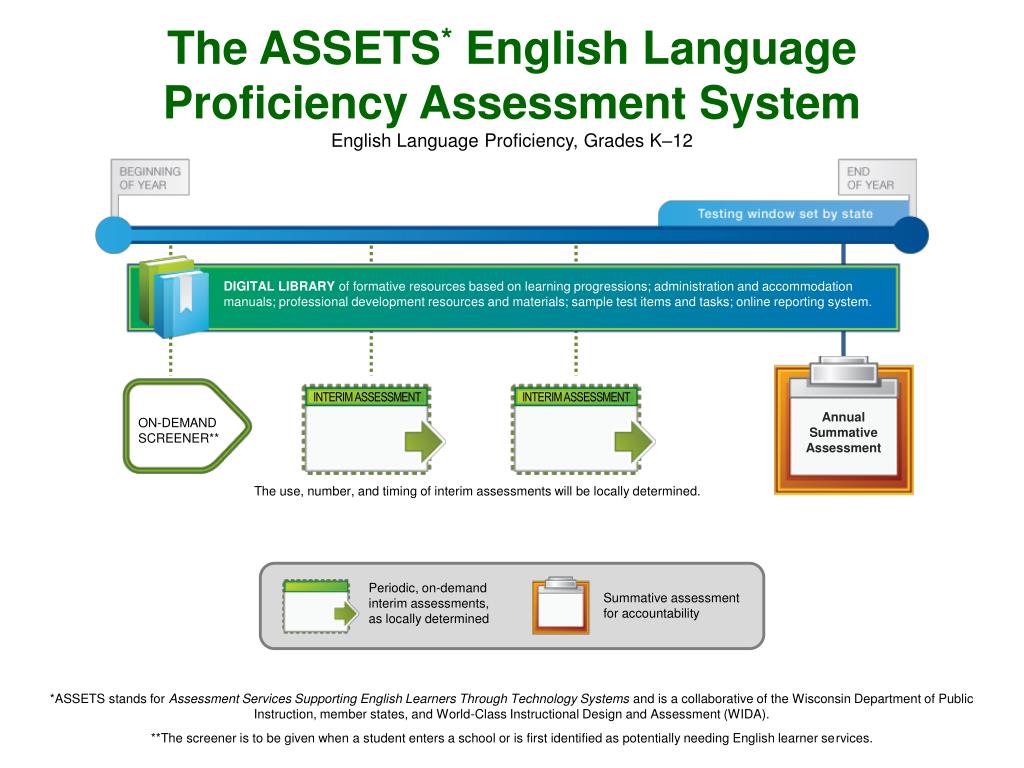 The ASSETS* English Language Proficiency Assessment System
English Language Proficiency, Grades K–12

BEGINNING OF YEAR

END OF YEAR

Testing window set by state

DIGITAL LIBRARY of formative resources based on learning progressions; administration and accommodation manuals; professional development resources and materials; sample test items and tasks; online reporting system.

ON-DEMAND SCREENER**

INTERIM ASSESSMENT

INTERIM ASSESSMENT

Annual Summative Assessment

The use, number, and timing of interim assessments will be locally determined.

Periodic, on-demand interim assessments, as locally determined

Summative assessment for accountability

*ASSETS stands for Assessment Services Supporting English Learners Through Technology Systems and is a collaborative of the Wisconsin Department of Public Instruction, member states, and World-Class Instructional Design and Assessment (WIDA).

**The screener is to be given when a student enters a school or is first identified as potentially needing English learner services.